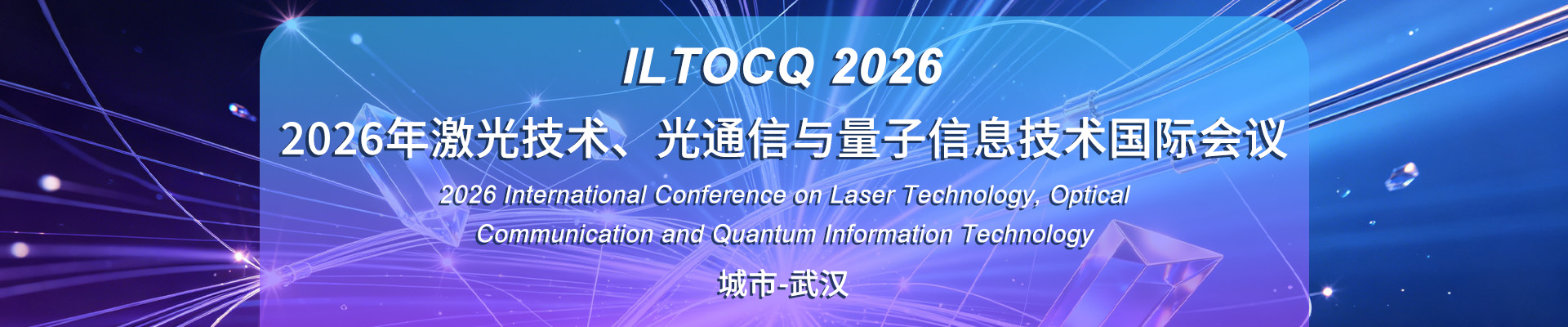 ILTOCQ 2026

2026年激光技术、光通信与量子信息技术国际会议

2026 International Conference on Laser Technology, Optical Communication and Quantum Information Technology

城市-武汉